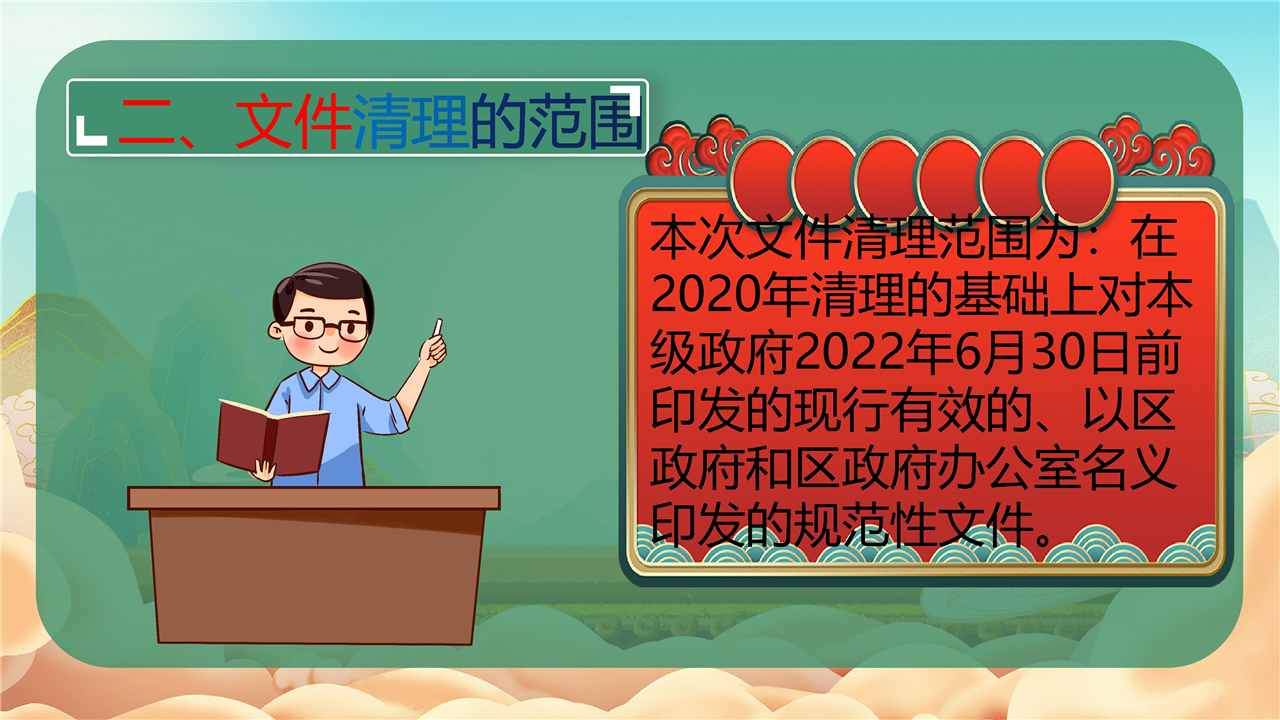 二、文件清理的范围

本次文件清理范围为：在2020年清理的基础上对本级政府2022年6月30日前印发的现行有效的、以区政府和区政府办公室名义印发的规范性文件。